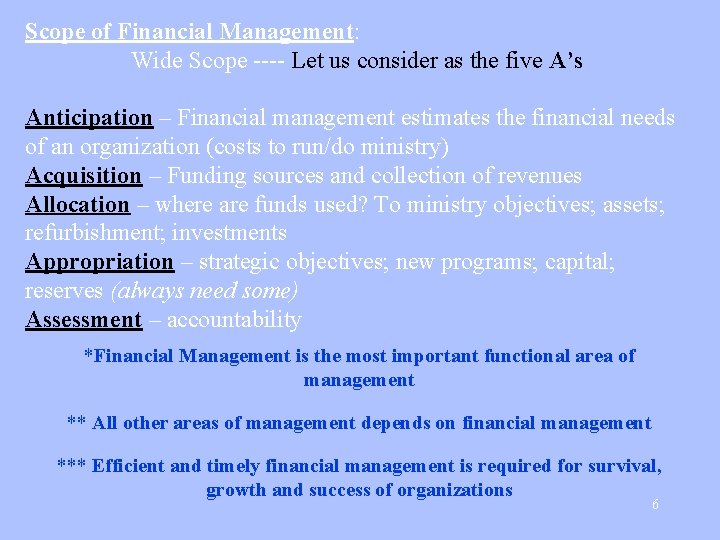 Scope of Financial Management:
Wide Scope ---- Let us consider as the five A's

Anticipation – Financial management estimates the financial needs of an organization (costs to run/do ministry)
Acquisition – Funding sources and collection of revenues
Allocation – where are funds used? To ministry objectives; assets; refurbishment; investments
Appropriation – strategic objectives; new programs; capital; reserves (always need some)
Assessment – accountability

*Financial Management is the most important functional area of management

** All other areas of management depends on financial management

*** Efficient and timely financial management is required for survival, growth and success of organizations

6